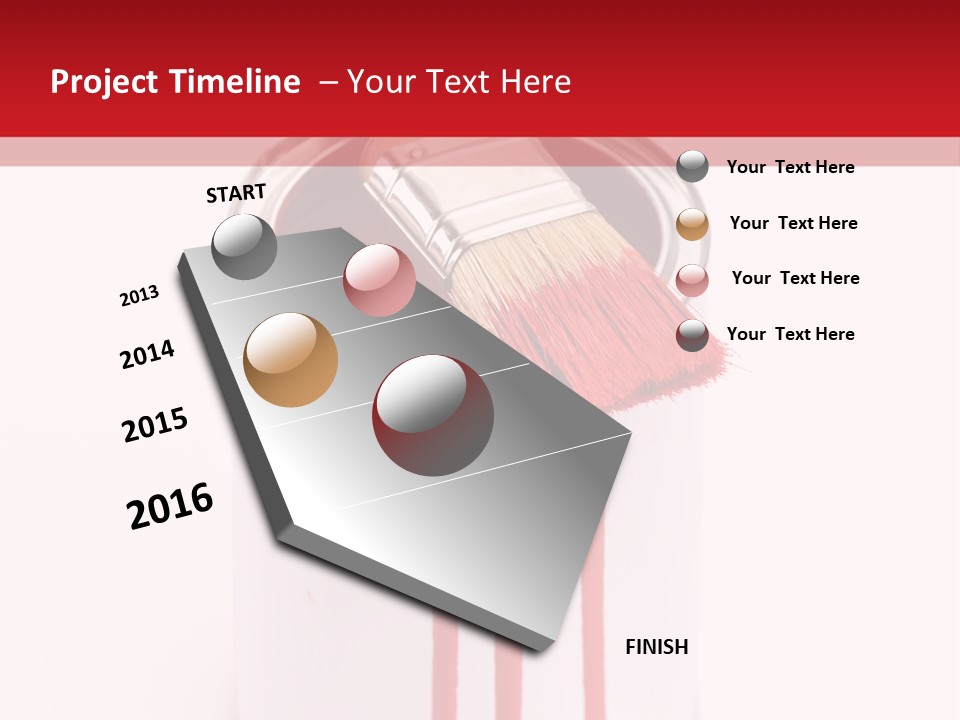 Project Timeline – Your Text Here

START

2013

2014

2015

2016

FINISH

Your Text Here

Your Text Here

Your Text Here

Your Text Here